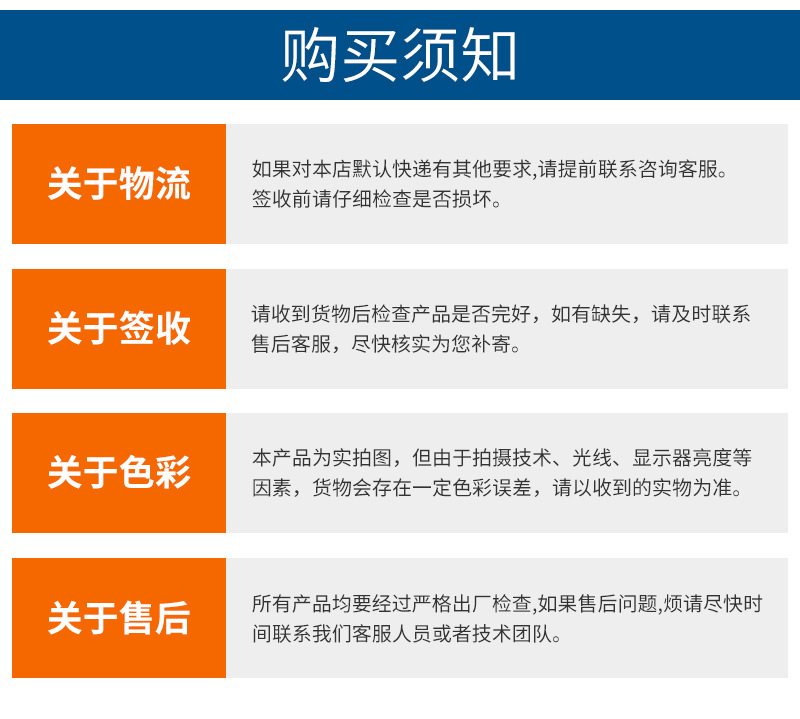 购买须知

关于物流

如果对本店默认快递有其他要求,请提前联系咨询客服。签收前请仔细检查是否损坏。

关于签收

请收到货物后检查产品是否完好，如有缺失，请及时联系售后客服，尽快核实为您补寄。

关于色彩

本产品为实拍图，但由于拍摄技术、光线、显示器亮度等因素，货物会存在一定色彩误差，请以收到的实物为准。

关于售后

所有产品均要经过严格出厂检查,如果售后问题,烦请尽快时间联系我们客服人员或者技术团队。